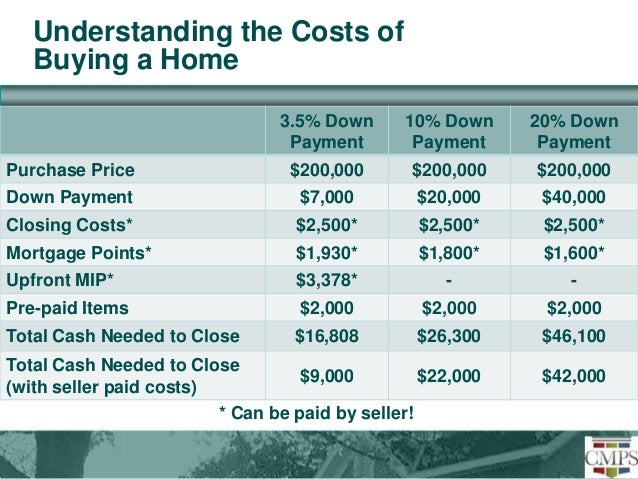 Understanding the Costs of Buying a Home

| | 3.5% Down Payment | 10% Down Payment | 20% Down Payment |
|---|---|---|---|
| Purchase Price | \$200,000 | \$200,000 | \$200,000 |
| Down Payment | \$7,000 | \$20,000 | \$40,000 |
| Closing Costs* | \$2,500* | \$2,500* | \$2,500* |
| Mortgage Points* | \$1,930* | \$1,800* | \$1,600* |
| Upfront MIP* | \$3,378* | - | - |
| Pre-paid Items | \$2,000 | \$2,000 | \$2,000 |
| Total Cash Needed to Close | \$16,808 | \$26,300 | \$46,100 |
| Total Cash Needed to Close (with seller paid costs) | \$9,000 | \$22,000 | \$42,000 |

* Can be paid by seller!

CMPS